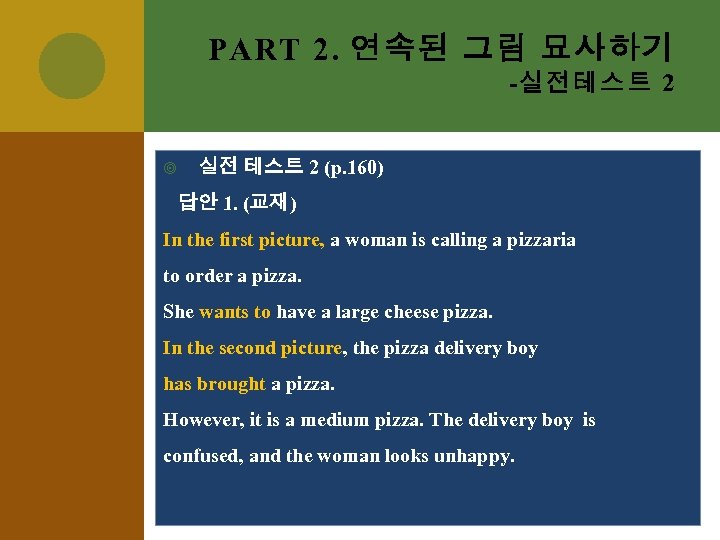 PART 2. 연속된 그림 묘사하기
-실전테스트 2

◎ 실전 테스트 2 (p.160)

답안 1. (교재)

In the first picture, a woman is calling a pizzaria to order a pizza.

She wants to have a large cheese pizza.

In the second picture, the pizza delivery boy has brought a pizza.

However, it is a medium pizza. The delivery boy is confused, and the woman looks unhappy.